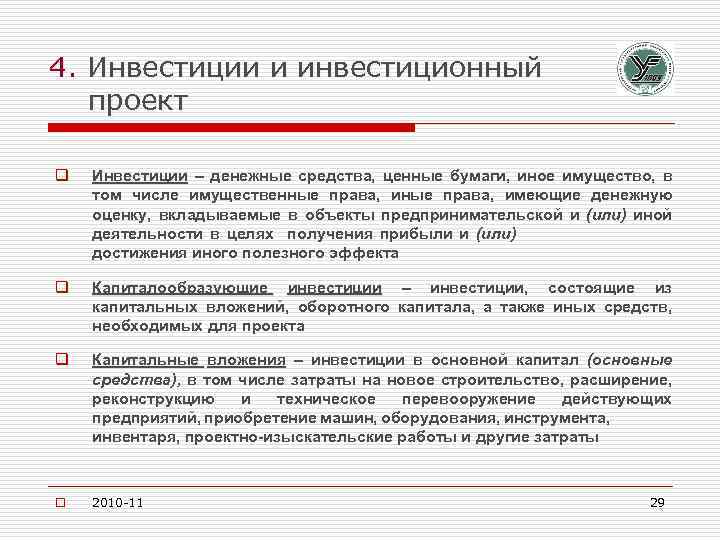 4. Инвестиции и инвестиционный проект

Инвестиции – денежные средства, ценные бумаги, иное имущество, в том числе имущественные права, иные права, имеющие денежную оценку, вкладываемые в объекты предпринимательской и (или) иной деятельности в целях получения прибыли и (или) достижения иного полезного эффекта

Капиталообразующие инвестиции – инвестиции, состоящие из капитальных вложений, оборотного капитала, а также иных средств, необходимых для проекта

Капитальные вложения – инвестиции в основной капитал (основные средства), в том числе затраты на новое строительство, расширение, реконструкцию и техническое перевооружение действующих предприятий, приобретение машин, оборудования, инструмента, инвентаря, проектно-изыскательские работы и другие затраты

2010-11

29